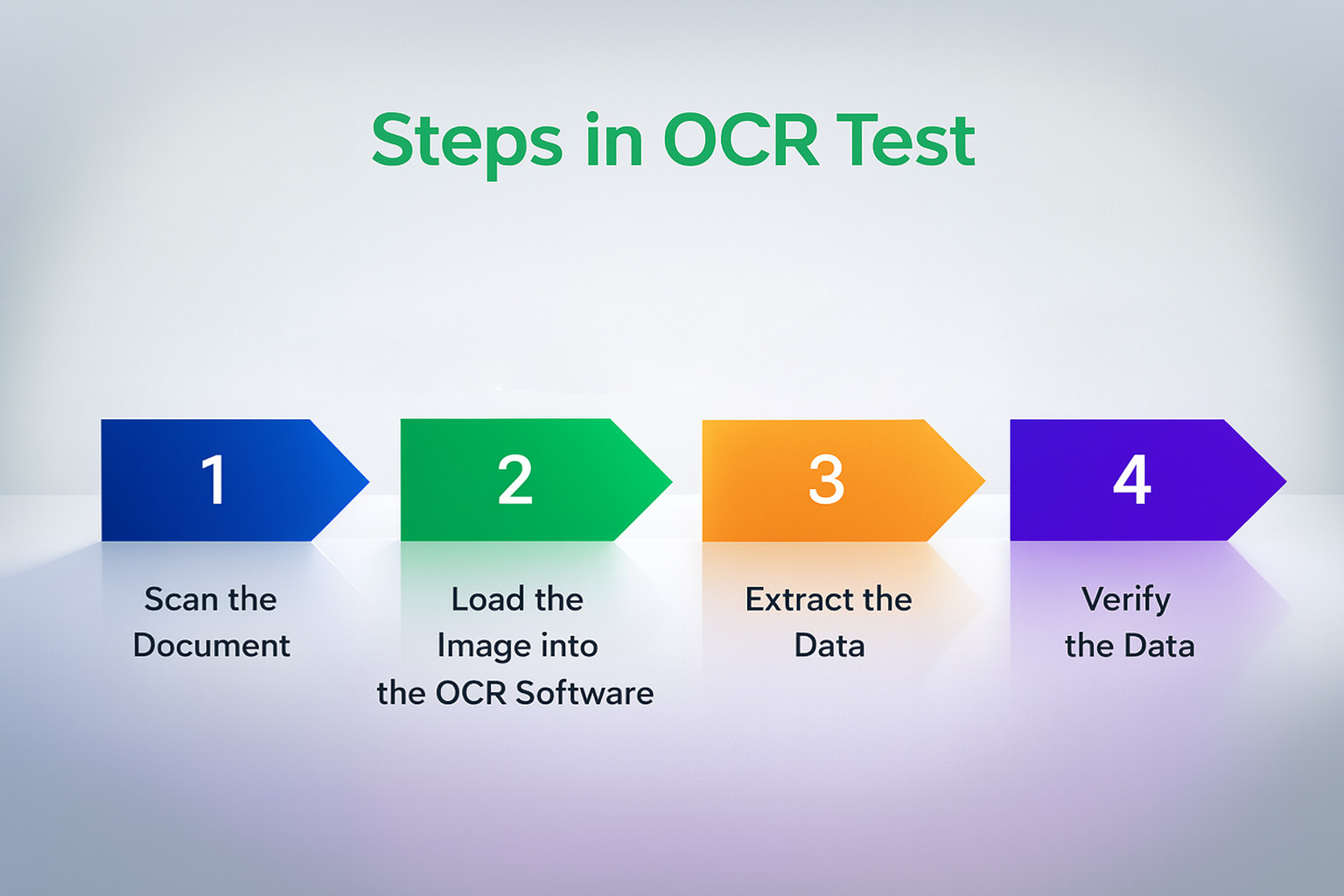 Steps in OCR Test

1

Scan the Document

2

Load the Image into the OCR Software

3

Extract the Data

4

Verify the Data